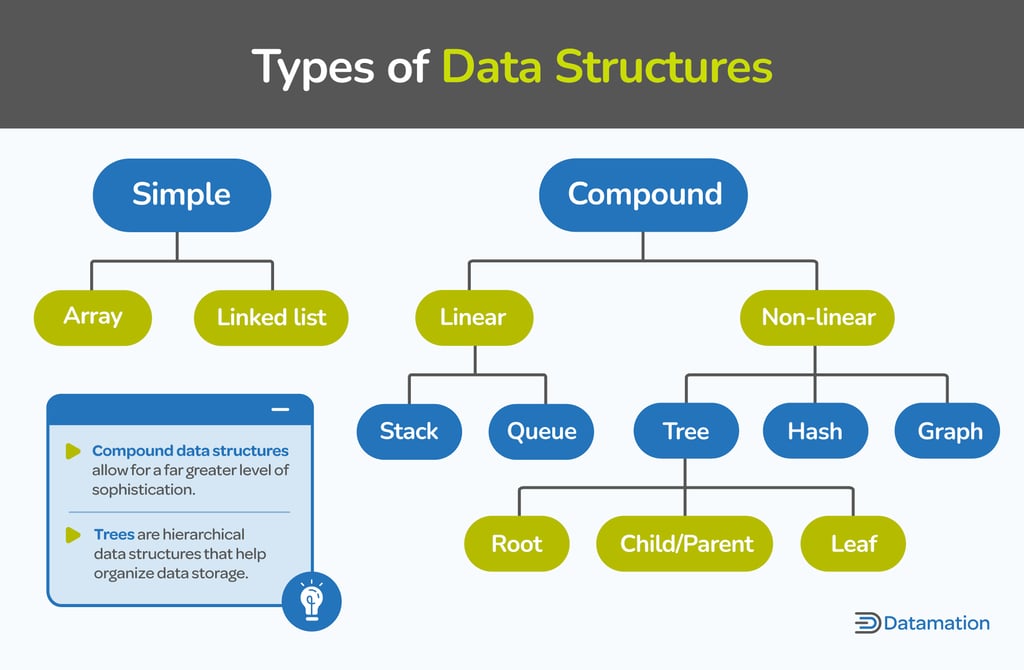 Types of Data Structures

Simple

Array

Linked list

Compound

Linear

Non-linear

Stack

Queue

Tree

Hash

Graph

Root

Child/Parent

Leaf

Compound data structures allow for a far greater level of sophistication.

Trees are hierarchical data structures that help organize data storage.

Datamation